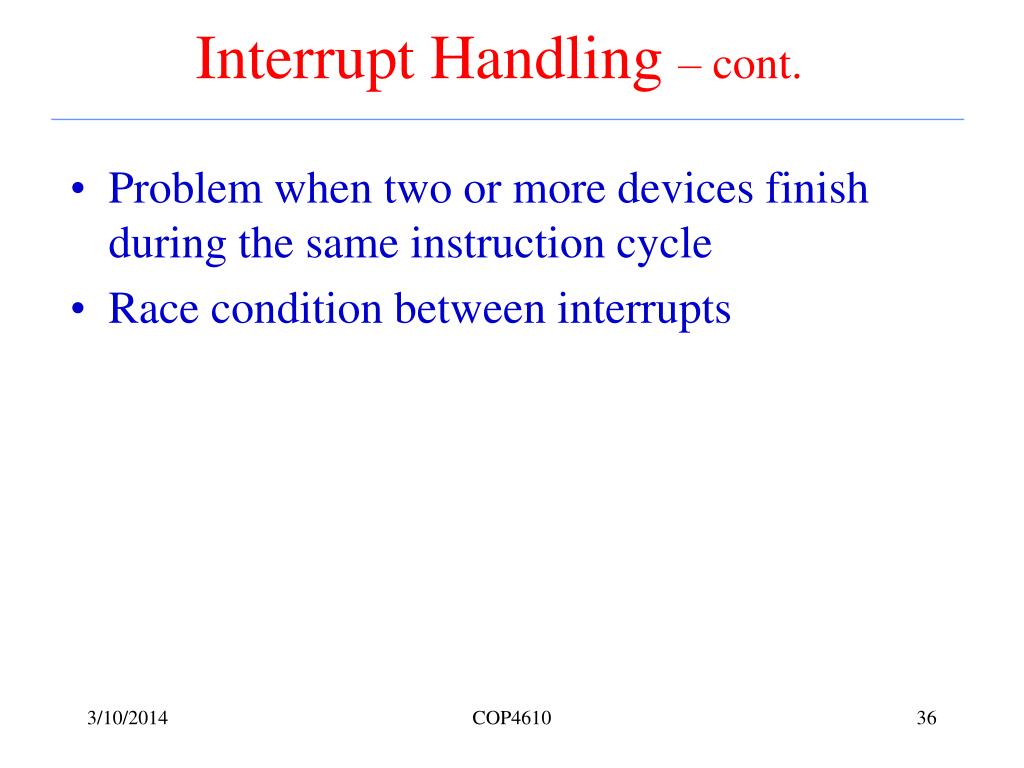 Interrupt Handling – cont.

• Problem when two or more devices finish during the same instruction cycle
• Race condition between interrupts

3/10/2014

COP4610

36